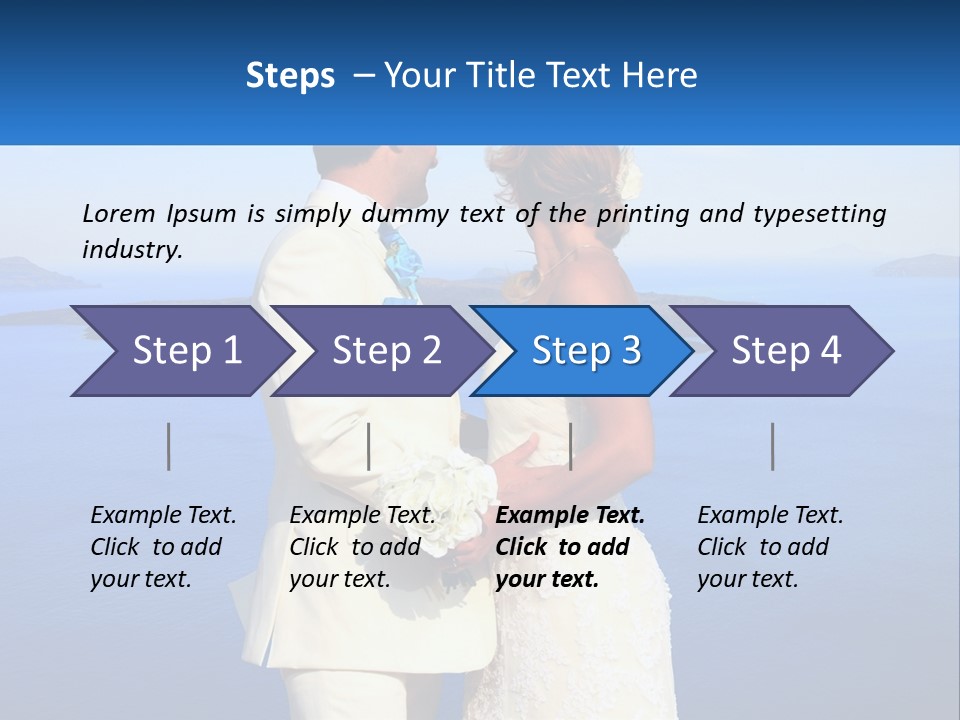 Steps – Your Title Text Here

Lorem Ipsum is simply dummy text of the printing and typesetting industry.

Step 1

Step 2

Step 3

Step 4

Example Text. Click to add your text.

Example Text. Click to add your text.

Example Text. Click to add your text.

Example Text. Click to add your text.